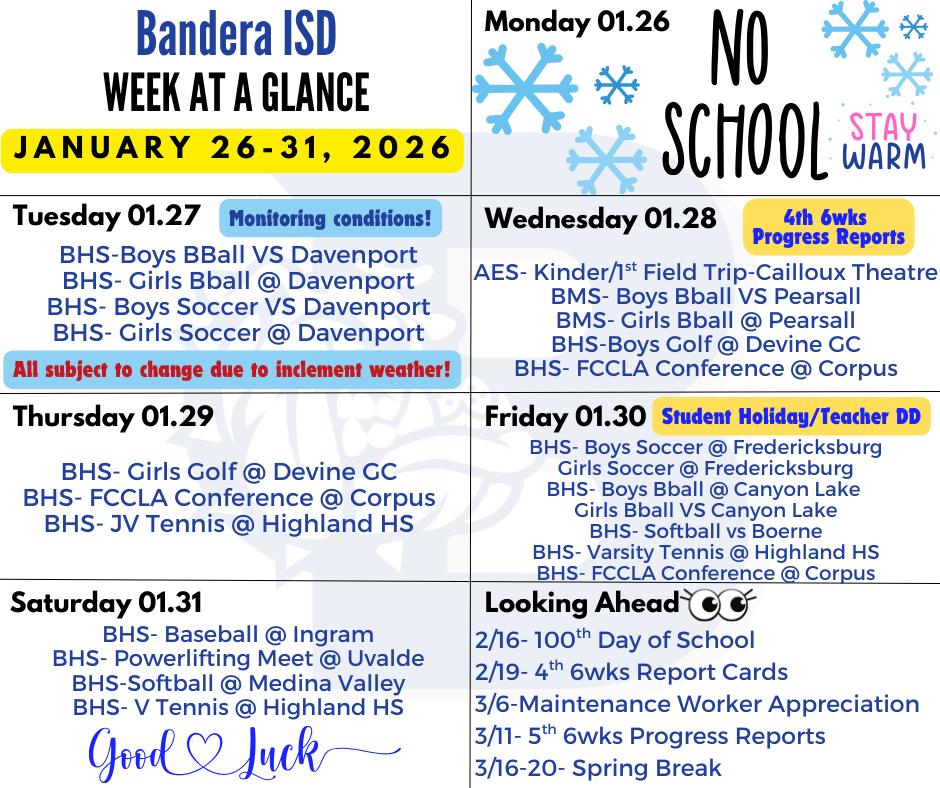 Bandera ISD
WEEK AT A GLANCE
JANUARY 26-31, 2026

Monday 01.26
NO SCHOOL
STAY WARM

Tuesday 01.27
Monitoring conditions!
BHS-Boys BBall VS Davenport
BHS- Girls Bball @ Davenport
BHS- Boys Soccer VS Davenport
BHS- Girls Soccer @ Davenport
All subject to change due to inclement weather!

Wednesday 01.28
4th 6wks Progress Reports
AES- Kinder/1$^{st}$ Field Trip-Cailloux Theatre
BMS- Boys Bball VS Pearsall
BMS- Girls Bball @ Pearsall
BHS-Boys Golf @ Devine GC
BHS- FCCLA Conference @ Corpus

Thursday 01.29
BHS- Girls Golf @ Devine GC
BHS- FCCLA Conference @ Corpus
BHS- JV Tennis @ Highland HS

Friday 01.30
Student Holiday/Teacher DD
BHS- Boys Soccer @ Fredericksburg
Girls Soccer @ Fredericksburg
BHS- Boys Bball @ Canyon Lake
Girls Bball VS Canyon Lake
BHS- Softball vs Boerne
BHS- Varsity Tennis @ Highland HS
BHS- FCCLA Conference @ Corpus

Saturday 01.31
BHS- Baseball @ Ingram
BHS- Powerlifting Meet @ Uvalde
BHS-Softball @ Medina Valley
BHS- V Tennis @ Highland HS
Good Luck

Looking Ahead
2/16- 100$^{th}$ Day of School
2/19- 4$^{th}$ 6wks Report Cards
3/6-Maintenance Worker Appreciation
3/11- 5$^{th}$ 6wks Progress Reports
3/16-20- Spring Break